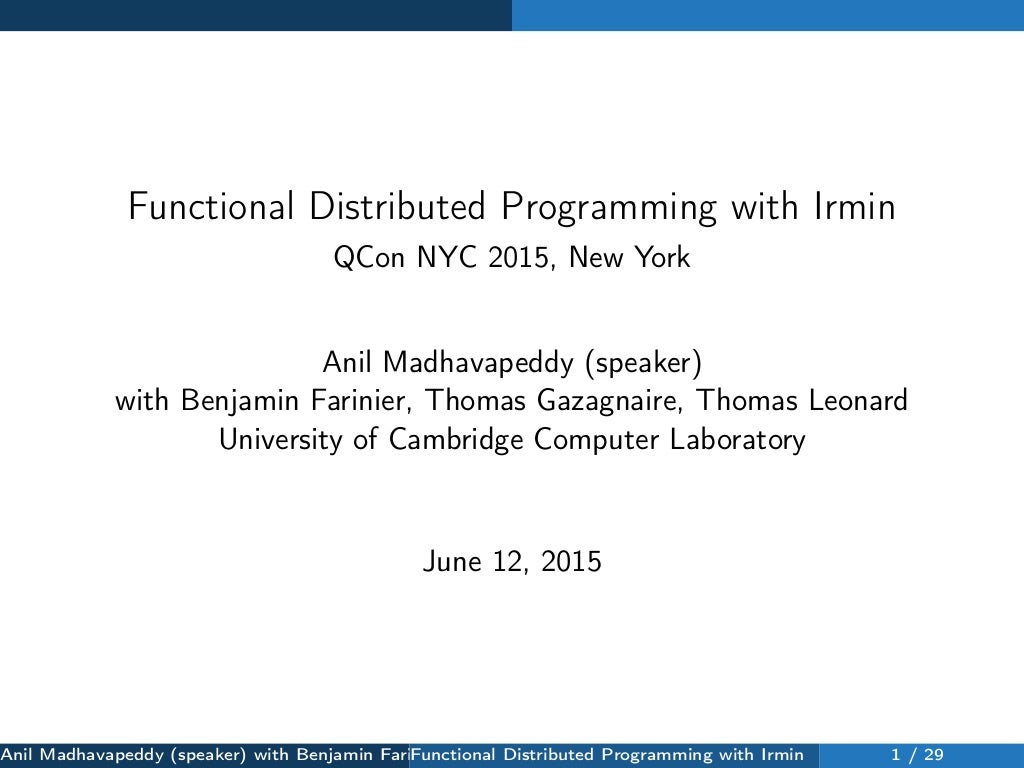 Functional Distributed Programming with Irmin
QCon NYC 2015, New York

Anil Madhavapeddy (speaker)
with Benjamin Farinier, Thomas Gazagnaire, Thomas Leonard
University of Cambridge Computer Laboratory

June 12, 2015

Anil Madhavapeddy (speaker) with Benjamin Far Functional Distributed Programming with Irmin 1 / 29